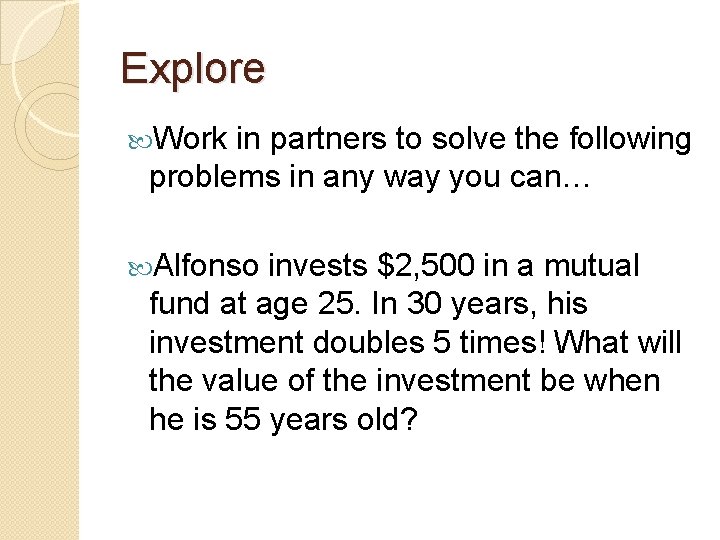 Explore

Work in partners to solve the following problems in any way you can…

Alfonso invests \$2,500 in a mutual fund at age 25. In 30 years, his investment doubles 5 times! What will the value of the investment be when he is 55 years old?